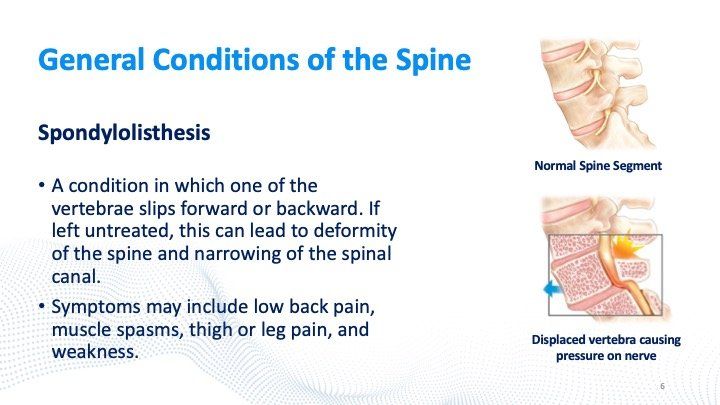 General Conditions of the Spine

Spondylolisthesis

• A condition in which one of the vertebrae slips forward or backward. If left untreated, this can lead to deformity of the spine and narrowing of the spinal canal.

• Symptoms may include low back pain, muscle spasms, thigh or leg pain, and weakness.

Normal Spine Segment

Displaced vertebra causing pressure on nerve

6